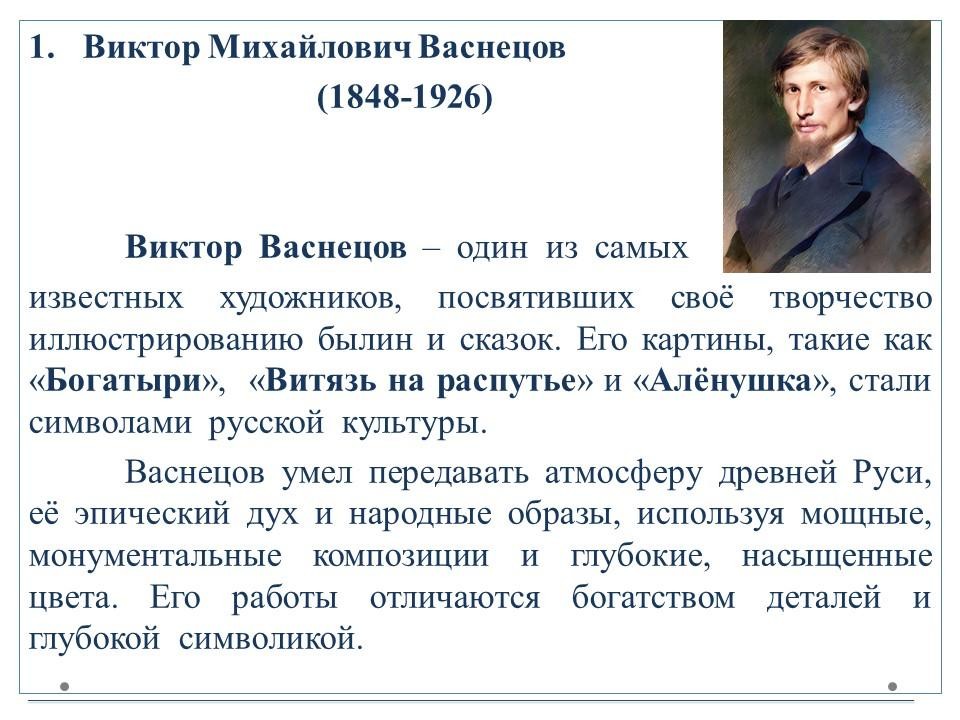 1. Виктор Михайлович Васнецов (1848-1926)

Виктор Васнецов – один из самых известных художников, посвятивших своё творчество иллюстрированию былин и сказок. Его картины, такие как «Богатыри», «Витязь на распутье» и «Алёнушка», стали символами русской культуры.

Васнецов умел передавать атмосферу древней Руси, её эпический дух и народные образы, используя мощные, монументальные композиции и глубокие, насыщенные цвета. Его работы отличаются богатством деталей и глубокой символикой.